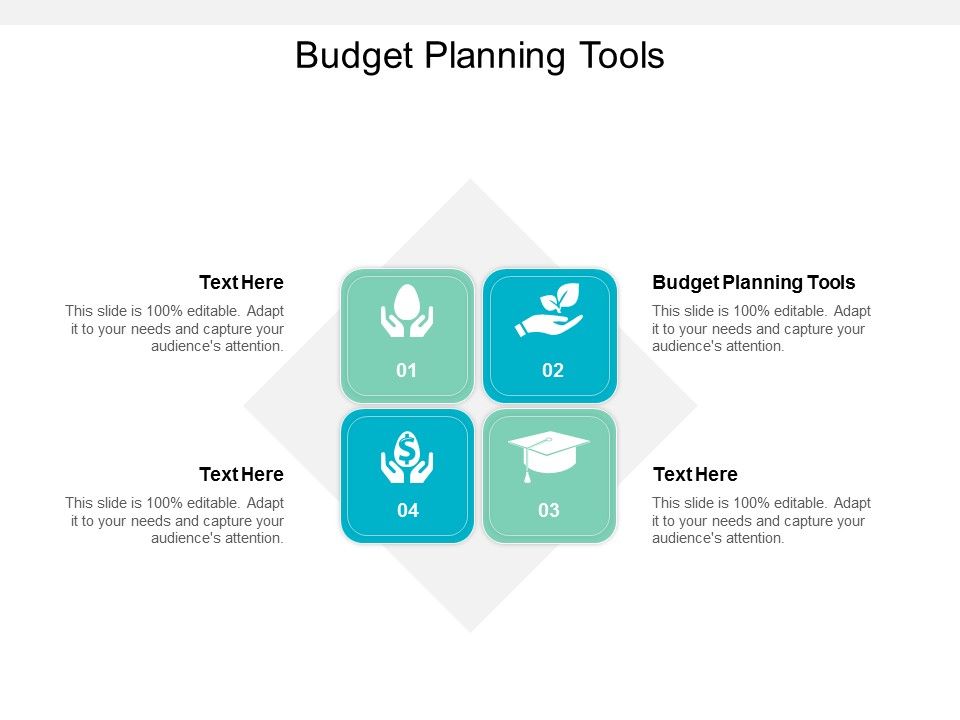 Budget Planning Tools

Text Here

This slide is 100% editable. Adapt it to your needs and capture your audience's attention.

01

02

Budget Planning Tools

This slide is 100% editable. Adapt it to your needs and capture your audience's attention.

Text Here

This slide is 100% editable. Adapt it to your needs and capture your audience's attention.

04

03

Text Here

This slide is 100% editable. Adapt it to your needs and capture your audience's attention.